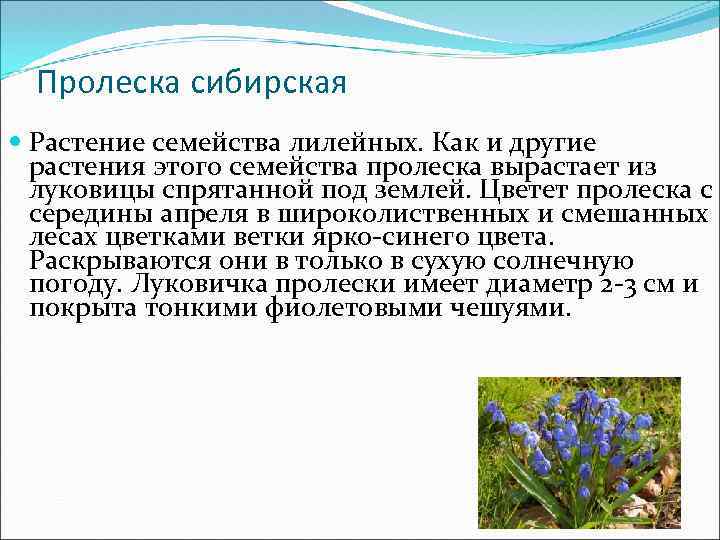 Пролеска сибирская

Растение семейства лилейных. Как и другие растения этого семейства пролеска вырастает из луковицы спрятанной под землей. Цветет пролеска с середины апреля в широколиственных и смешанных лесах цветками ветки ярко-синего цвета. Раскрываются они в только в сухую солнечную погоду. Луковичка пролески имеет диаметр 2-3 см и покрыта тонкими фиолетовыми чешуями.